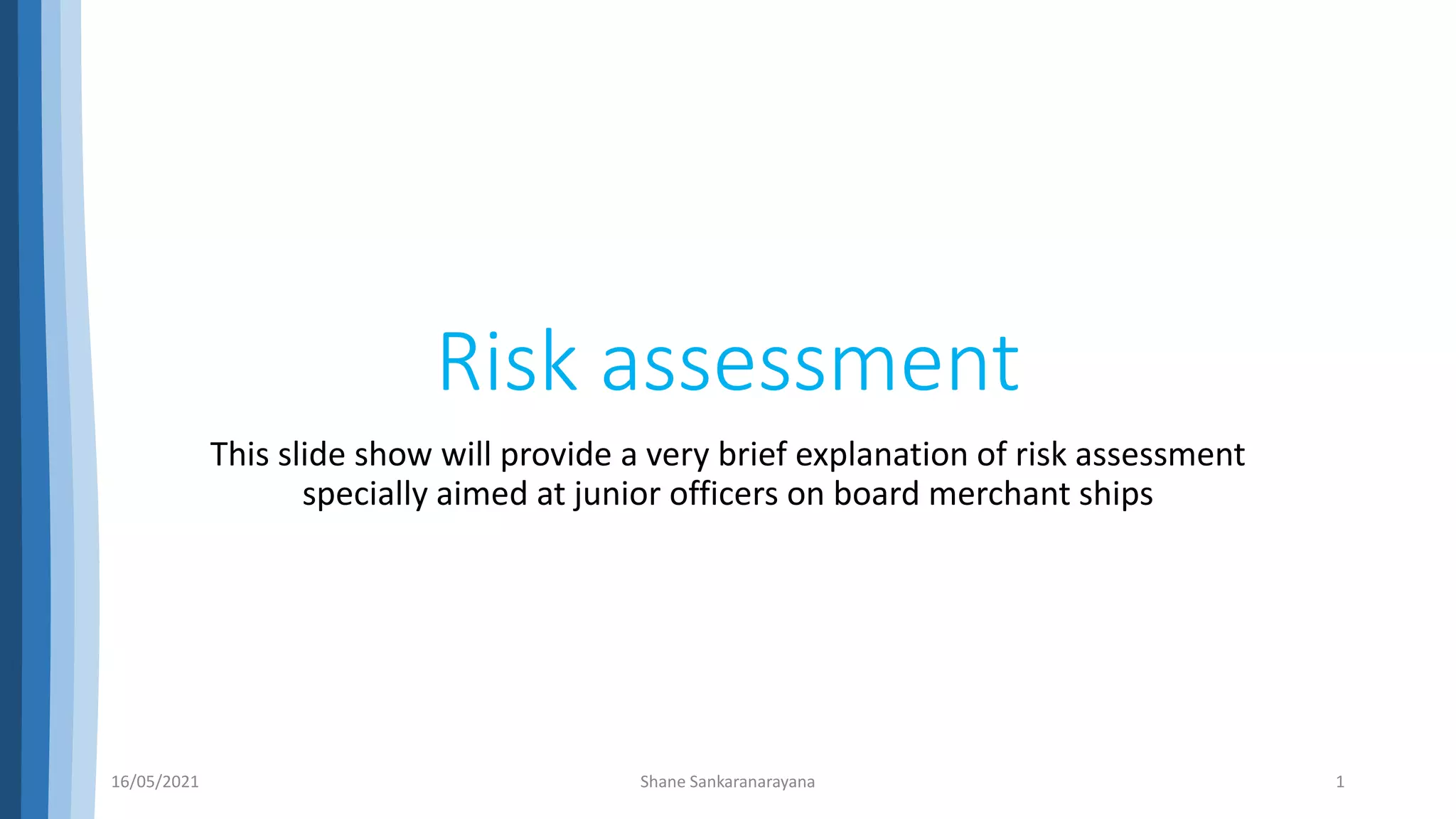 Risk assessment

This slide show will provide a very brief explanation of risk assessment specially aimed at junior officers on board merchant ships

16/05/2021 Shane Sankaranarayana 1